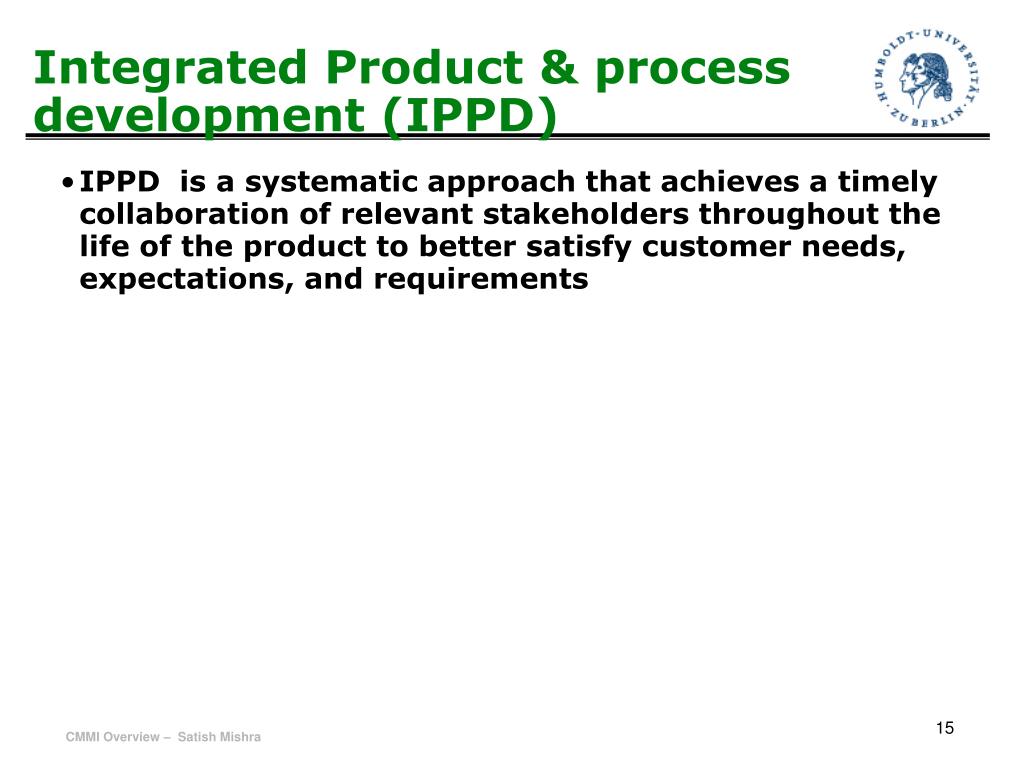 Integrated Product & process development (IPPD)

HUMBOLDT-UNIVERSITÄT ZU BERLIN

• IPPD is a systematic approach that achieves a timely collaboration of relevant stakeholders throughout the life of the product to better satisfy customer needs, expectations, and requirements

CMMI Overview – Satish Mishra

15